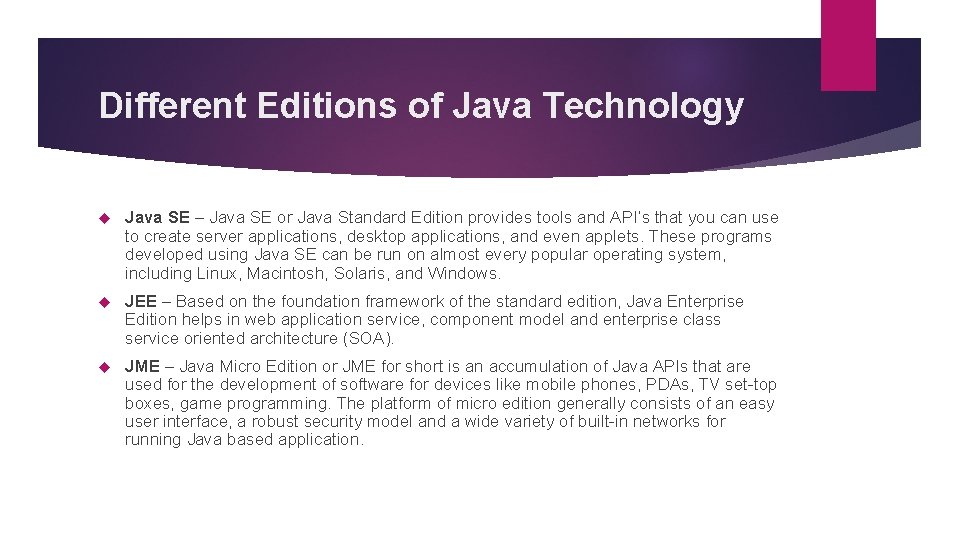 Different Editions of Java Technology

Java SE – Java SE or Java Standard Edition provides tools and API's that you can use to create server applications, desktop applications, and even applets. These programs developed using Java SE can be run on almost every popular operating system, including Linux, Macintosh, Solaris, and Windows.

JEE – Based on the foundation framework of the standard edition, Java Enterprise Edition helps in web application service, component model and enterprise class service oriented architecture (SOA).

JME – Java Micro Edition or JME for short is an accumulation of Java APIs that are used for the development of software for devices like mobile phones, PDAs, TV set-top boxes, game programming. The platform of micro edition generally consists of an easy user interface, a robust security model and a wide variety of built-in networks for running Java based application.